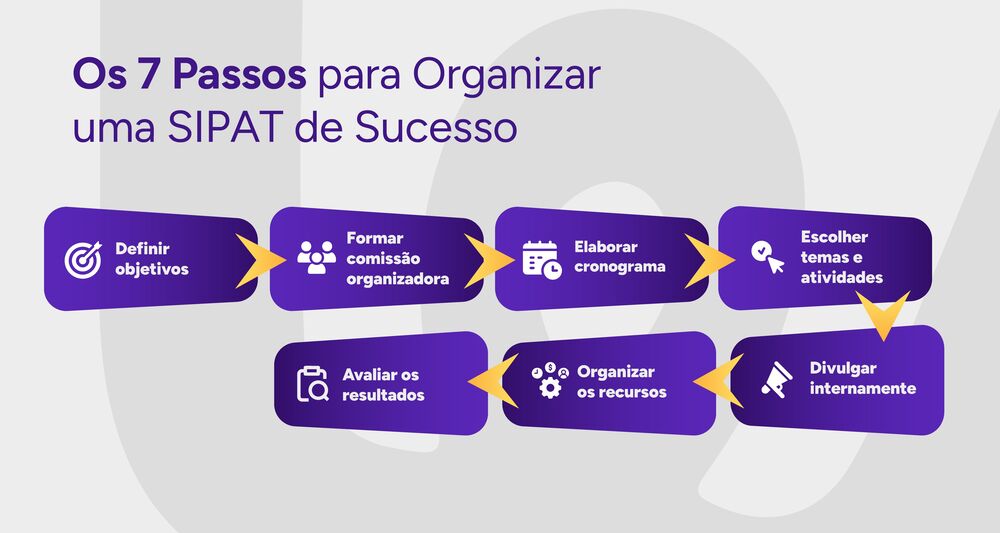 Os 7 Passos para Organizar uma SIPAT de Sucesso

Definir objetivos

Formar comissão organizadora

Elaborar cronograma

Escolher temas e atividades

Divulgar internamente

Organizar os recursos

Avaliar os resultados